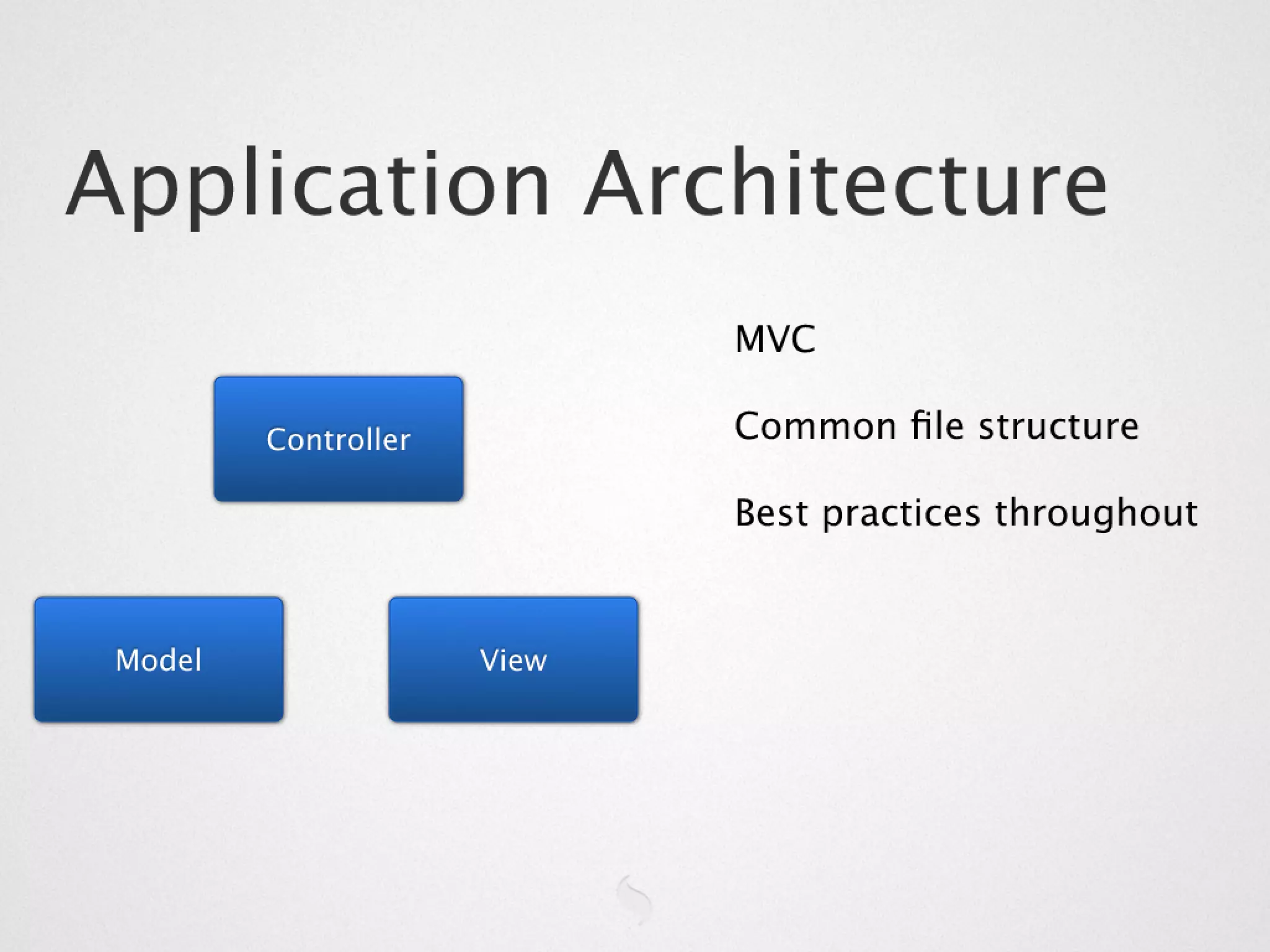 Application Architecture

Controller

Model

View

MVC

Common file structure

Best practices throughout